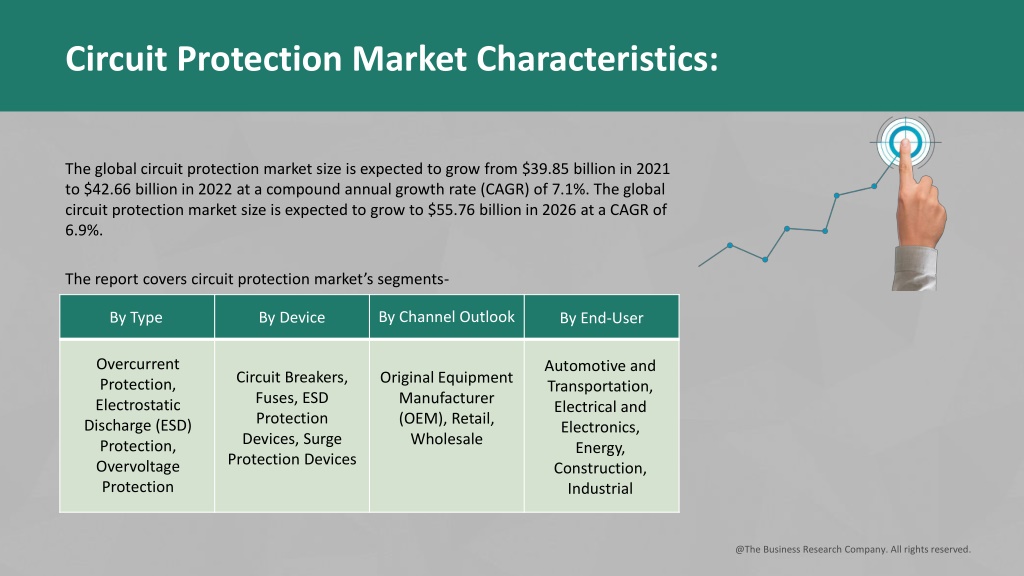 Circuit Protection Market Characteristics:

The global circuit protection market size is expected to grow from \$39.85 billion in 2021 to \$42.66 billion in 2022 at a compound annual growth rate (CAGR) of 7.1%. The global circuit protection market size is expected to grow to \$55.76 billion in 2026 at a CAGR of 6.9%.

The report covers circuit protection market's segments-

| By Type | By Device | By Channel Outlook | By End-User |
|---|---|---|---|
| Overcurrent Protection, Electrostatic Discharge (ESD) Protection, Overvoltage Protection | Circuit Breakers, Fuses, ESD Protection Devices, Surge Protection Devices | Original Equipment Manufacturer (OEM), Retail, Wholesale | Automotive and Transportation, Electrical and Electronics, Energy, Construction, Industrial |

@The Business Research Company. All rights reserved.